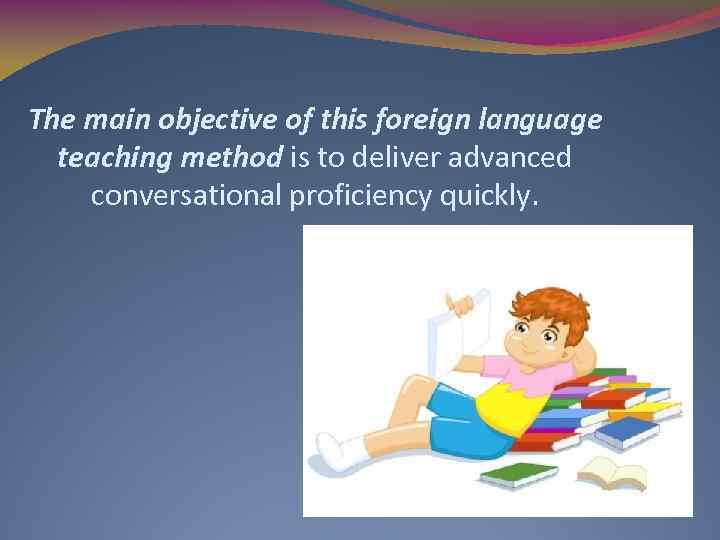 The main objective of this foreign language teaching method is to deliver advanced conversational proficiency quickly.